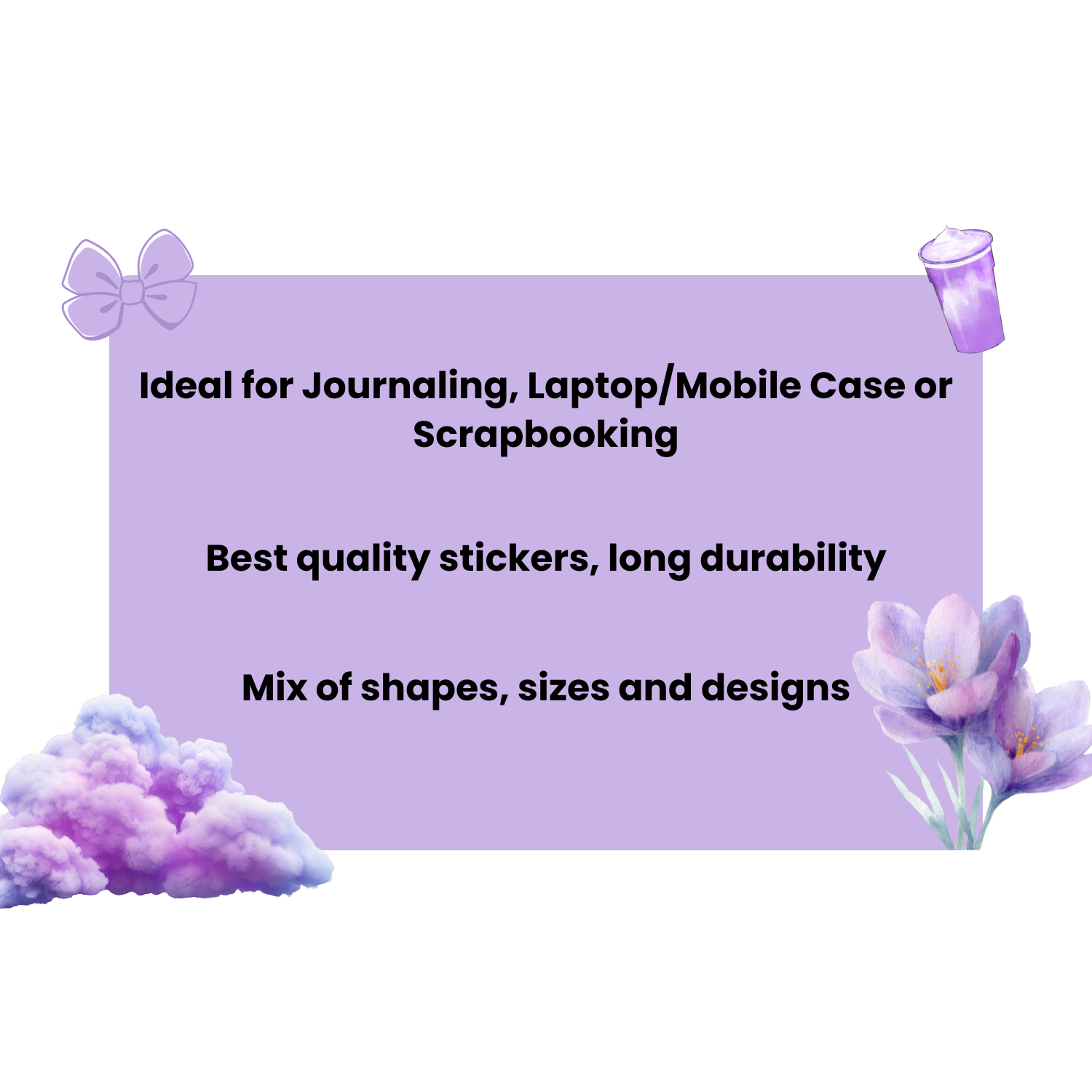 Ideal for Journaling, Laptop/Mobile Case or Scrapbooking

Best quality stickers, long durability

Mix of shapes, sizes and designs